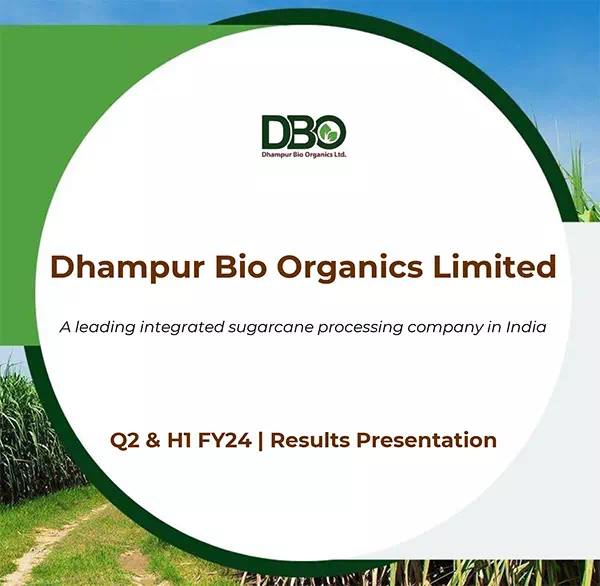 DBO
Dhampur Bio Organics Ltd.

Dhampur Bio Organics Limited

A leading integrated sugarcane processing company in India

Q2 & H1 FY24 | Results Presentation